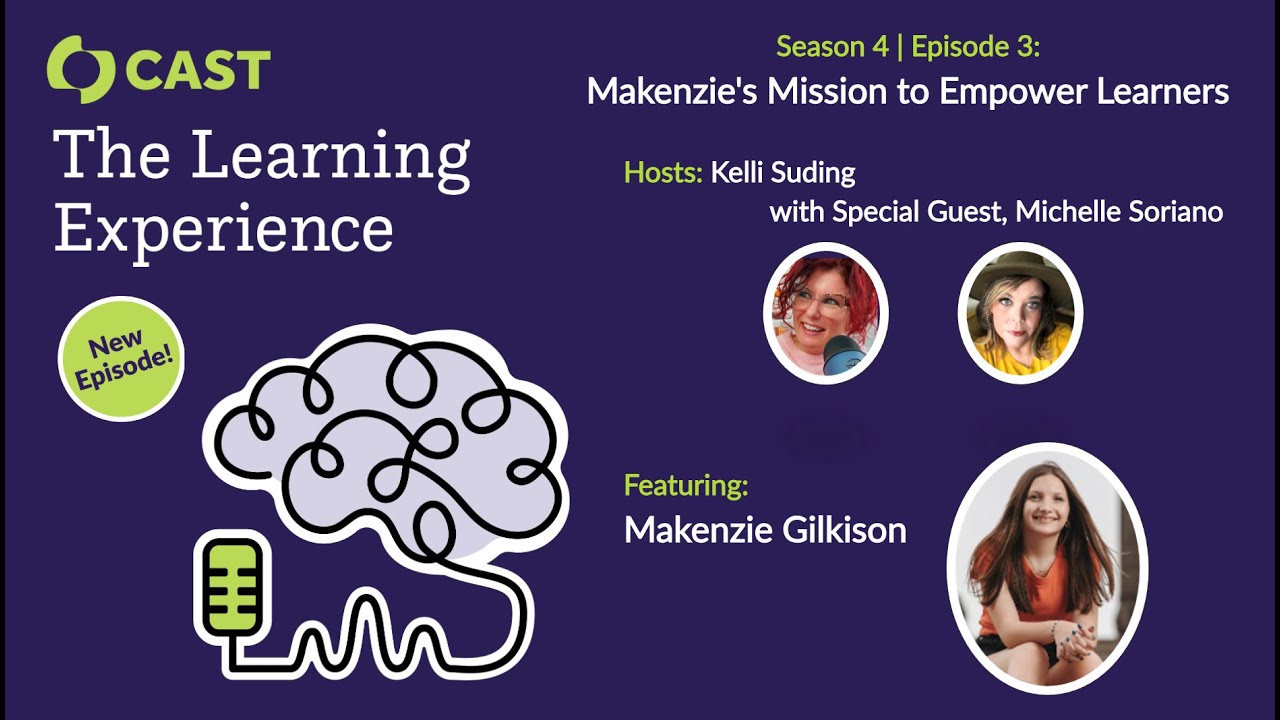 CAST

The Learning Experience

New Episode!

Season 4 | Episode 3:
Makenzie's Mission to Empower Learners

Hosts: Kelli Suding
with Special Guest, Michelle Soriano

Featuring:
Makenzie Gilkison